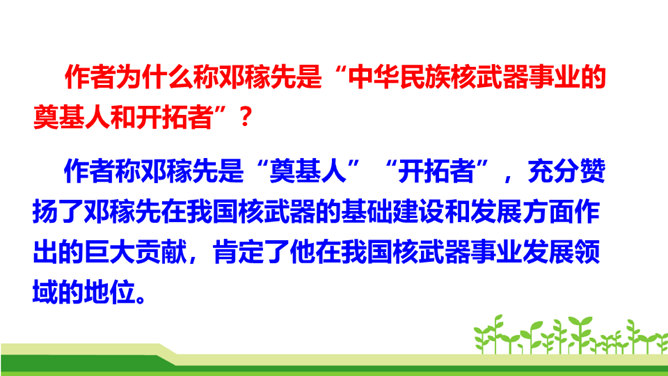 作者为什么称邓稼先是“中华民族核武器事业的奠基人和开拓者”？

作者称邓稼先是“奠基人”“开拓者”，充分赞扬了邓稼先在我国核武器的基础建设和发展方面作出的巨大贡献，肯定了他在我国核武器事业发展领域的地位。